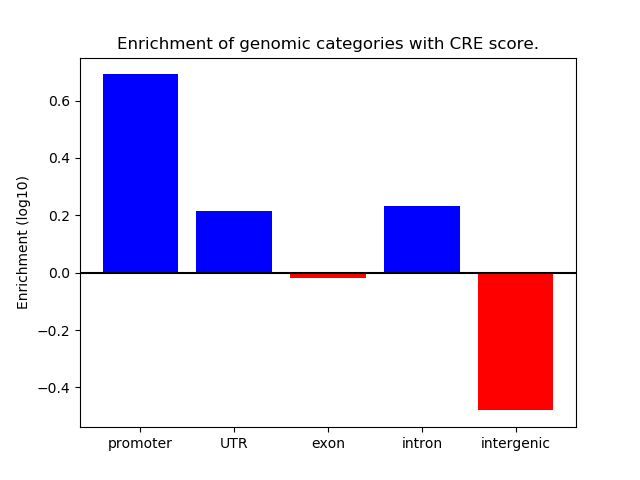 Enrichment of genomic categories with CRE score.

Enrichment (log10)

0.6
0.4
0.2
0.0
−0.2
−0.4

promoter
UTR
exon
intron
intergenic